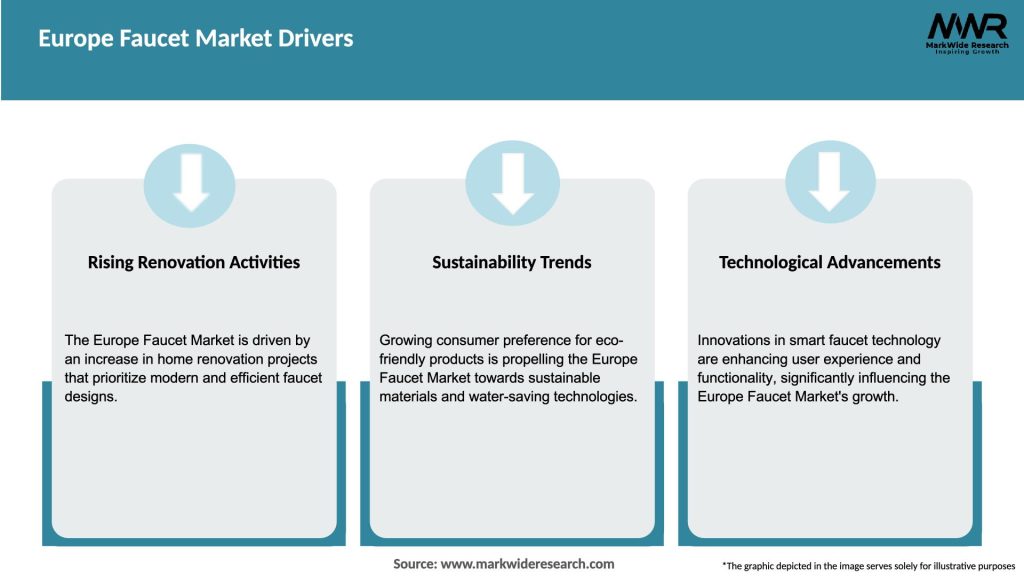 Europe Faucet Market Drivers

MWR
MarkWide Research
Inspiring Growth

Rising Renovation Activities

The Europe Faucet Market is driven by an increase in home renovation projects that prioritize modern and efficient faucet designs.

Sustainability Trends

Growing consumer preference for eco-friendly products is propelling the Europe Faucet Market towards sustainable materials and water-saving technologies.

Technological Advancements

Innovations in smart faucet technology are enhancing user experience and functionality, significantly influencing the Europe Faucet Market's growth.

Source: www.markwideresearch.com

*The graphic depicted in the image serves solely for illustrative purposes